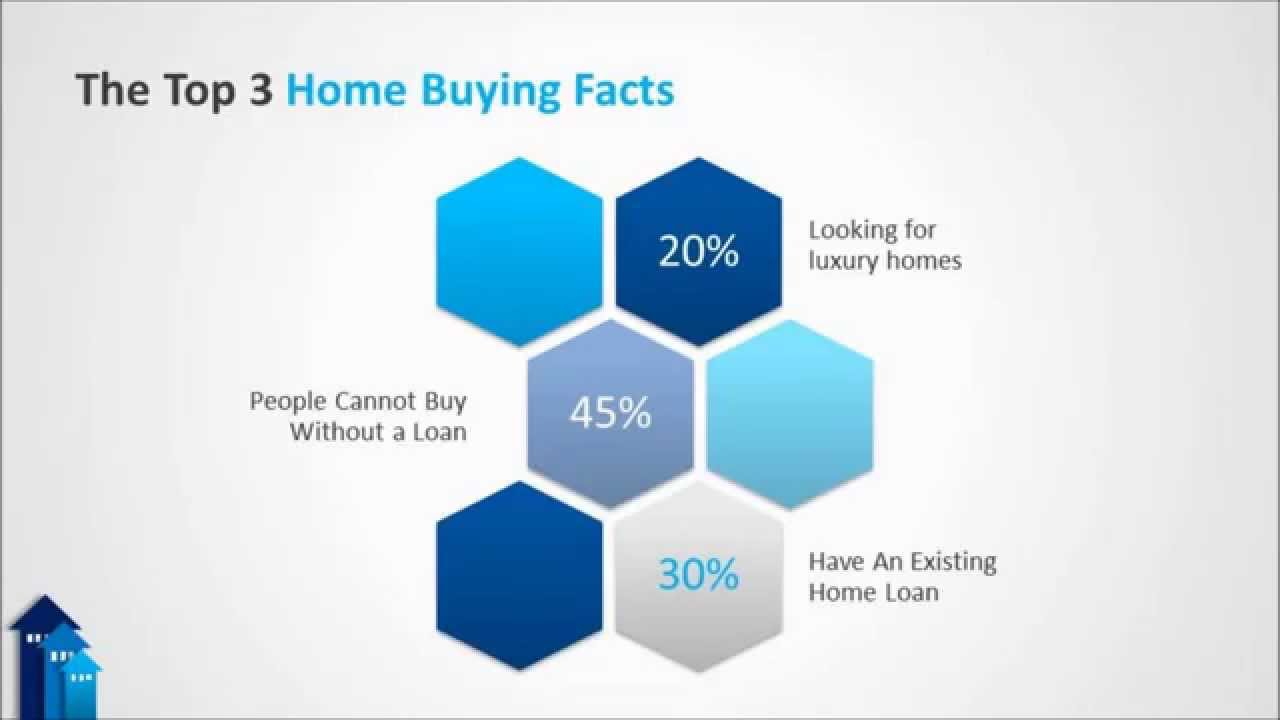 The Top 3 Home Buying Facts

20%

Looking for luxury homes

People Cannot Buy Without a Loan

45%

30%

Have An Existing Home Loan